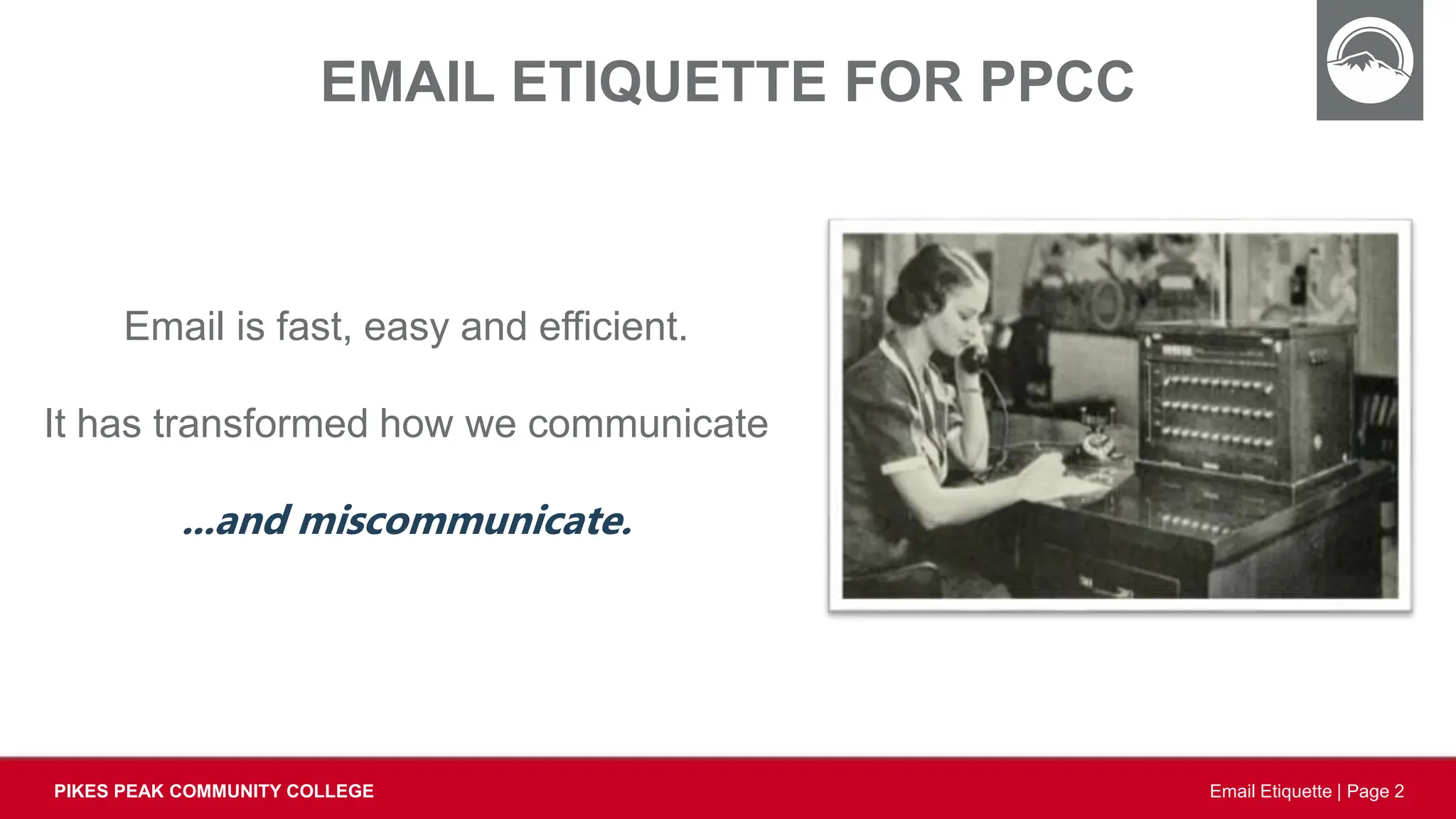 EMAIL ETIQUETTE FOR PPCC

Email is fast, easy and efficient.

It has transformed how we communicate

...and miscommunicate.

PIKES PEAK COMMUNITY COLLEGE

Email Etiquette | Page 2